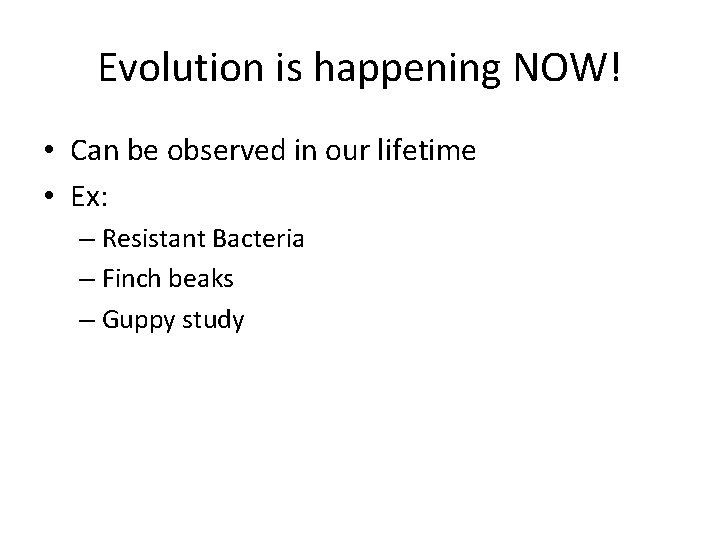 Evolution is happening NOW!

• Can be observed in our lifetime
• Ex:
  – Resistant Bacteria
  – Finch beaks
  – Guppy study